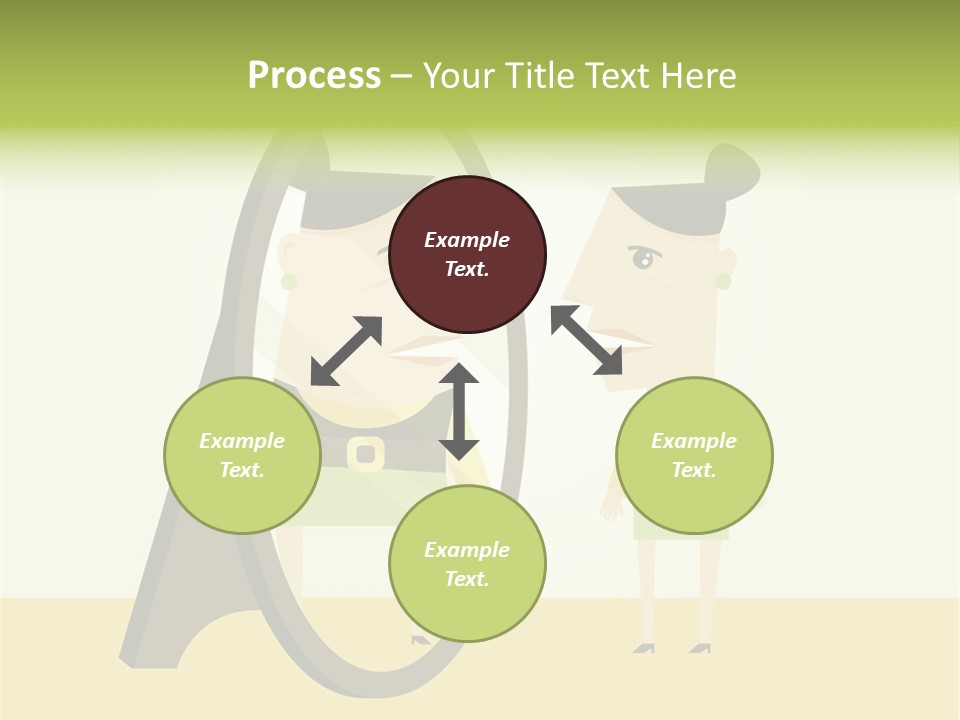 Process – Your Title Text Here

Example Text.

Example Text.

Example Text.

Example Text.